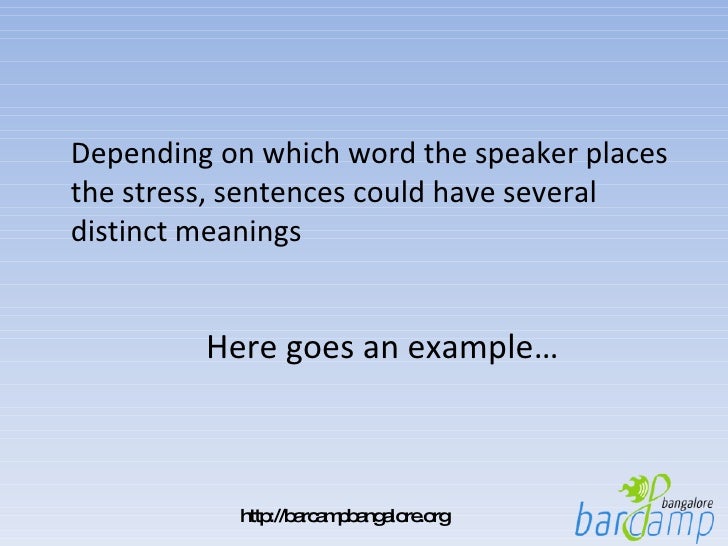 Depending on which word the speaker places the stress, sentences could have several distinct meanings

Here goes an example…

http://barcampbangalore.org

bangalore
barcamp